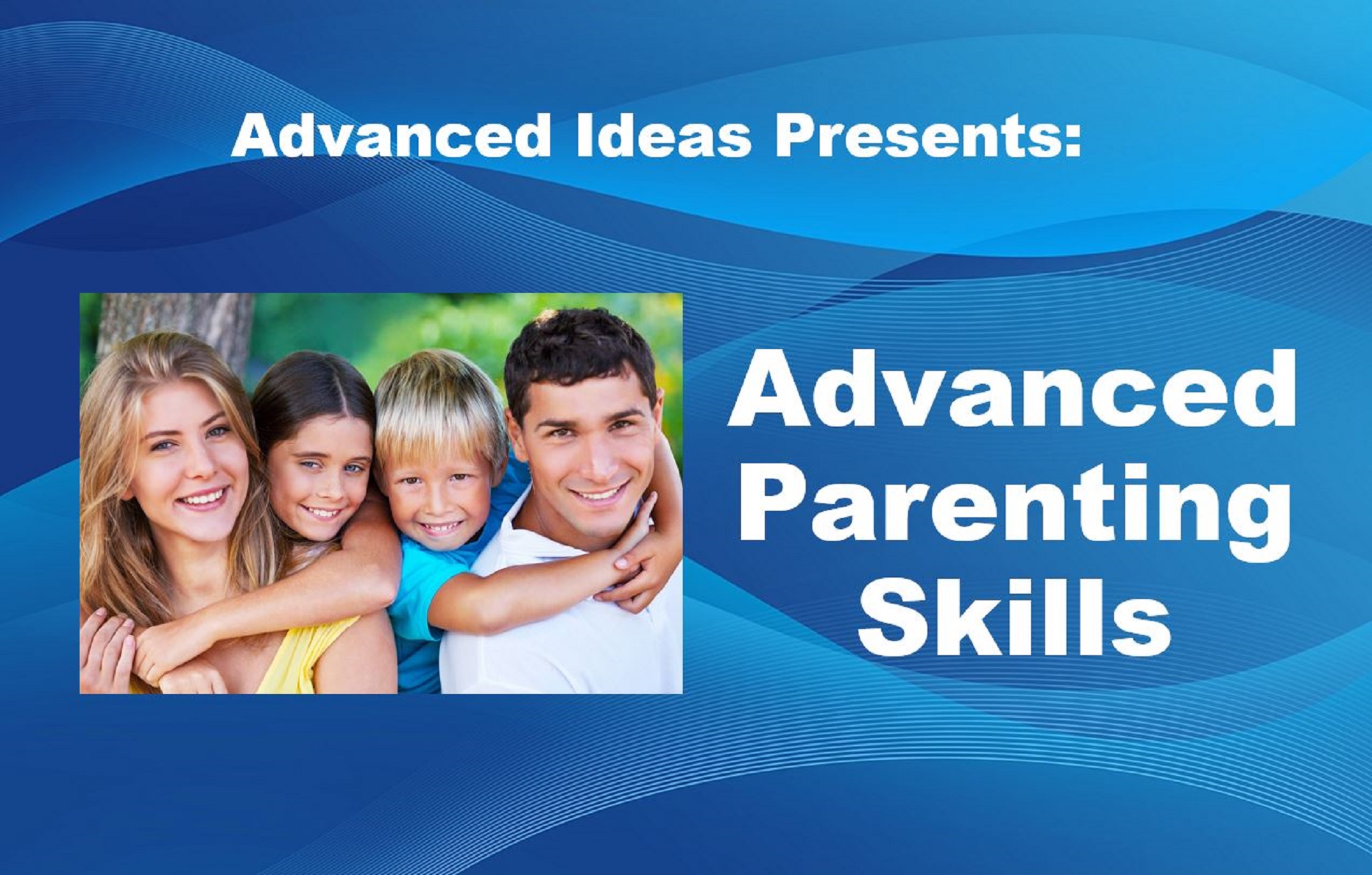 Advanced Ideas Presents:

Advanced Parenting Skills